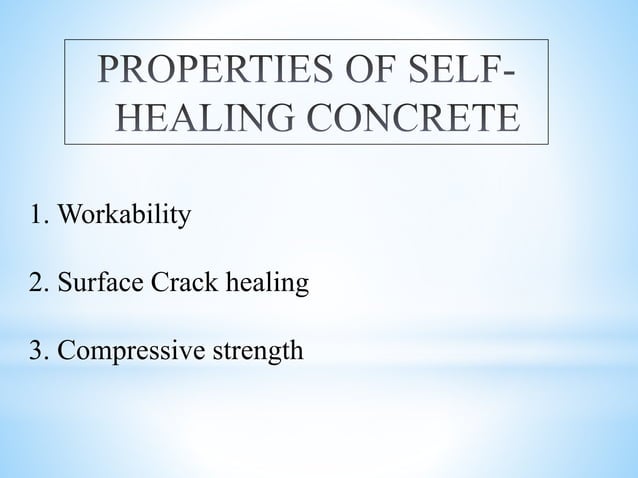 PROPERTIES OF SELF-HEALING CONCRETE

1. Workability

2. Surface Crack healing

3. Compressive strength